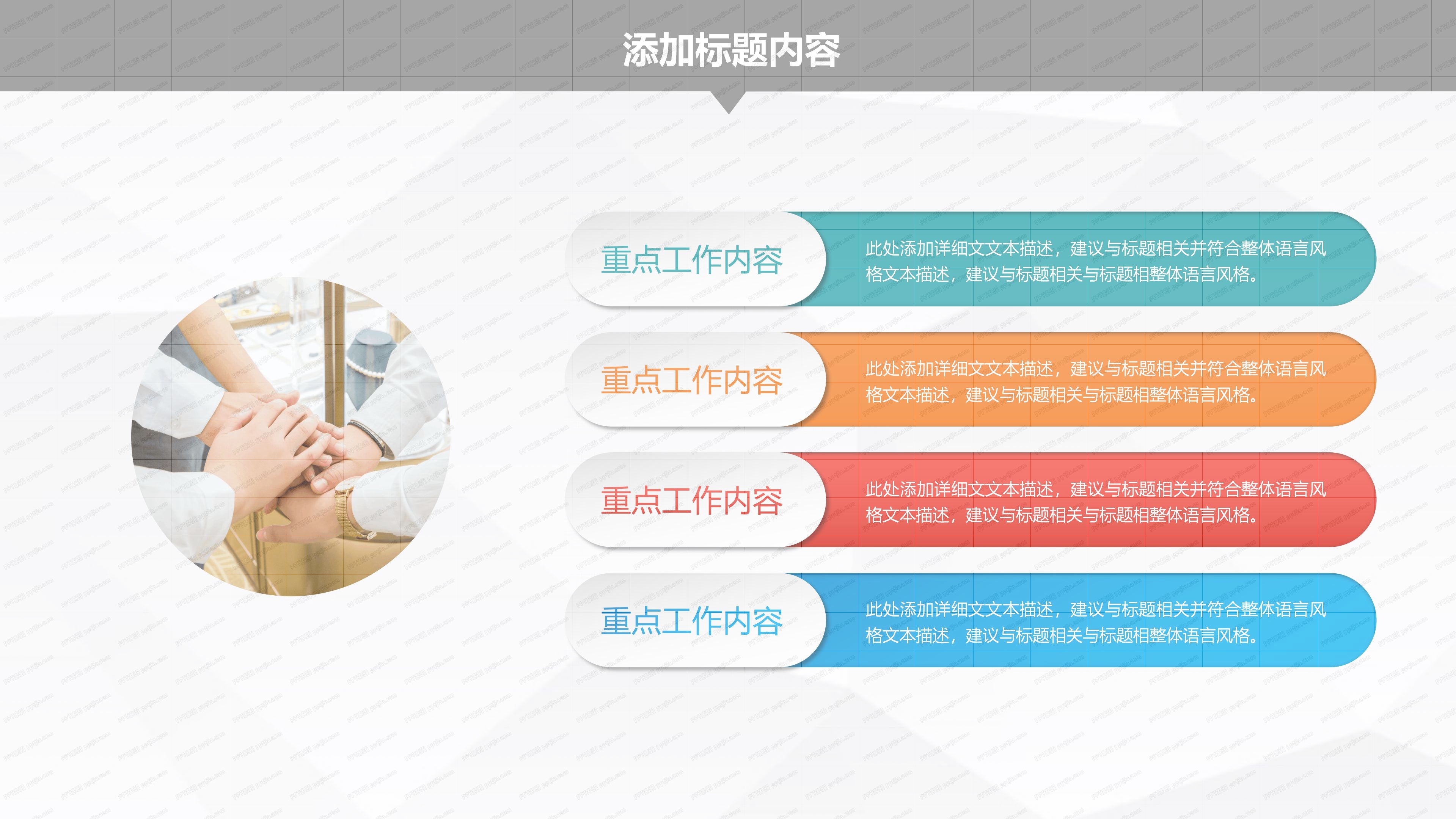 添加标题内容

重点工作内容

此处添加详细文文本描述，建议与标题相关并符合整体语言风格文本描述，建议与标题相关与标题相整体语言风格。

重点工作内容

此处添加详细文文本描述，建议与标题相关并符合整体语言风格文本描述，建议与标题相关与标题相整体语言风格。

重点工作内容

此处添加详细文文本描述，建议与标题相关并符合整体语言风格文本描述，建议与标题相关与标题相整体语言风格。

重点工作内容

此处添加详细文文本描述，建议与标题相关并符合整体语言风格文本描述，建议与标题相关与标题相整体语言风格。